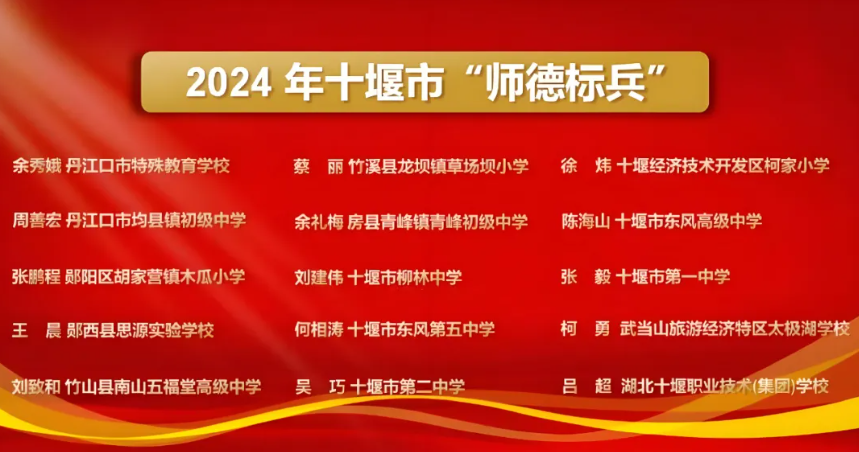 2024年十堰市“师德标兵”

余秀娥 丹江口市特殊教育学校

周善宏 丹江口市均县镇初级中学

张鹏程 郧阳区胡家营镇木瓜小学

王 晨 郧西县思源实验学校

刘致和 竹山县南山五福堂高级中学

蔡 丽 竹溪县龙坝镇草场坝小学

余礼梅 房县青峰镇青峰初级中学

刘建伟 十堰市柳林中学

何相涛 十堰市东风第五中学

吴 巧 十堰市第二中学

徐 炜 十堰经济技术开发区柯家小学

陈海山 十堰市东风高级中学

张 毅 十堰市第一中学

柯 勇 武当山旅游经济特区太极湖学校

吕 超 湖北十堰职业技术(集团)学校